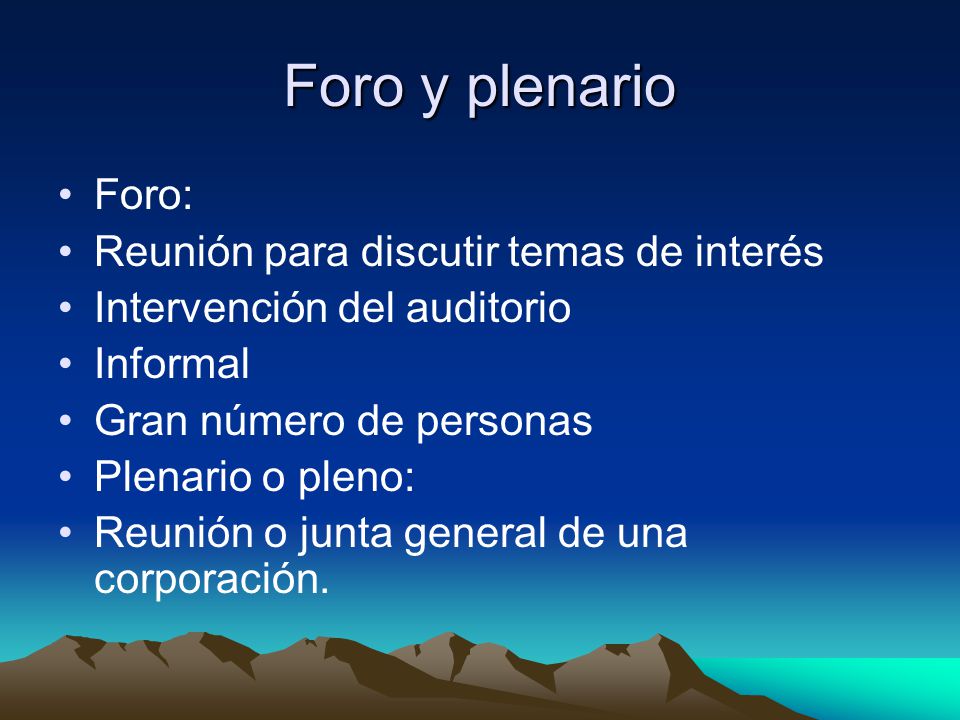 Foro y plenario

• Foro:
• Reunión para discutir temas de interés
• Intervención del auditorio
• Informal
• Gran número de personas
• Plenario o pleno:
• Reunión o junta general de una corporación.